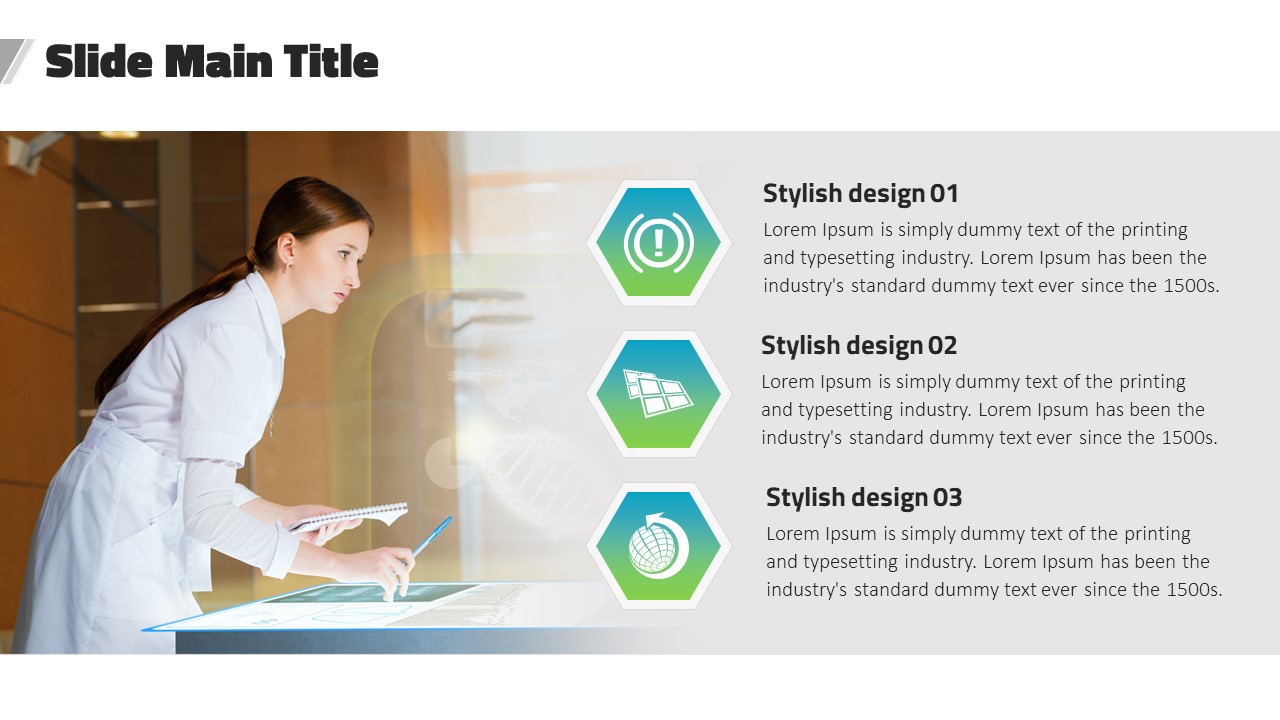 Slide Main Title

Stylish design 01
Lorem Ipsum is simply dummy text of the printing and typesetting industry. Lorem Ipsum has been the industry's standard dummy text ever since the 1500s.

Stylish design 02
Lorem Ipsum is simply dummy text of the printing and typesetting industry. Lorem Ipsum has been the industry's standard dummy text ever since the 1500s.

Stylish design 03
Lorem Ipsum is simply dummy text of the printing and typesetting industry. Lorem Ipsum has been the industry's standard dummy text ever since the 1500s.